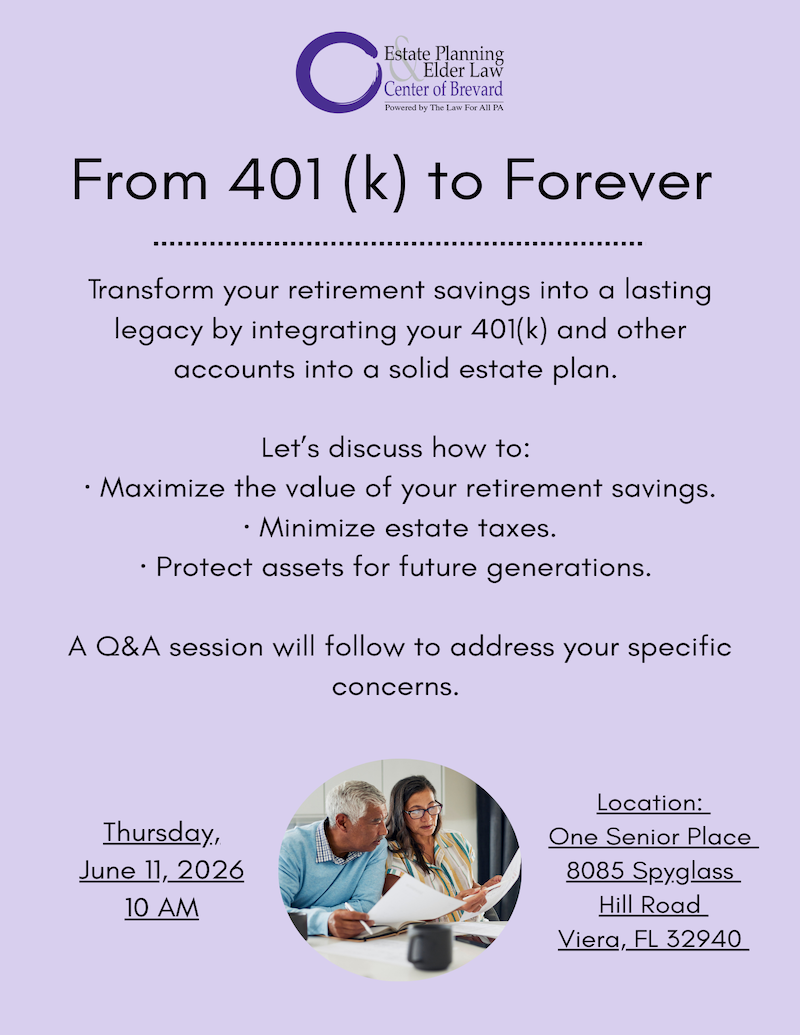 Estate Planning & Elder Law Center of Brevard
Powered by The Law For All PA

From 401 (k) to Forever

Transform your retirement savings into a lasting legacy by integrating your 401(k) and other accounts into a solid estate plan.

Let's discuss how to:
• Maximize the value of your retirement savings.
• Minimize estate taxes.
• Protect assets for future generations.

A Q&A session will follow to address your specific concerns.

Thursday, June 11, 2026 10 AM

Location: One Senior Place 8085 Spyglass Hill Road Viera, FL 32940